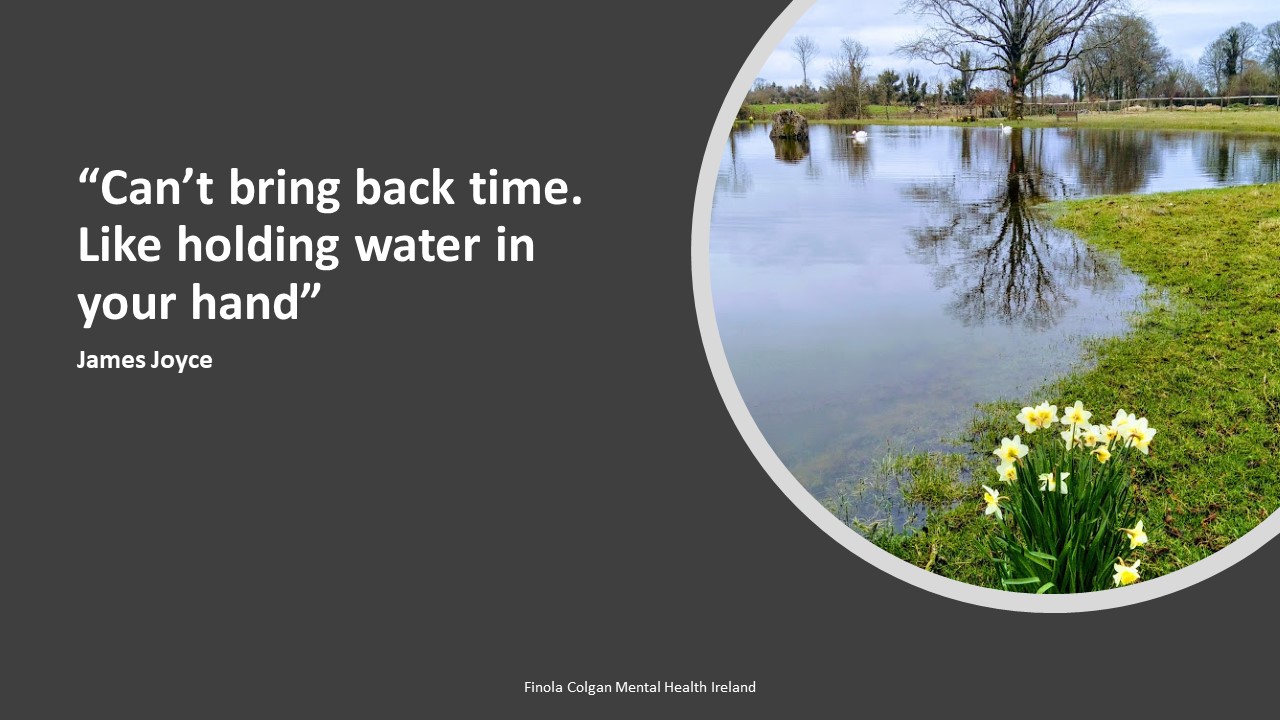 “Can’t bring back time. Like holding water in your hand”

James Joyce

Finola Colgan Mental Health Ireland